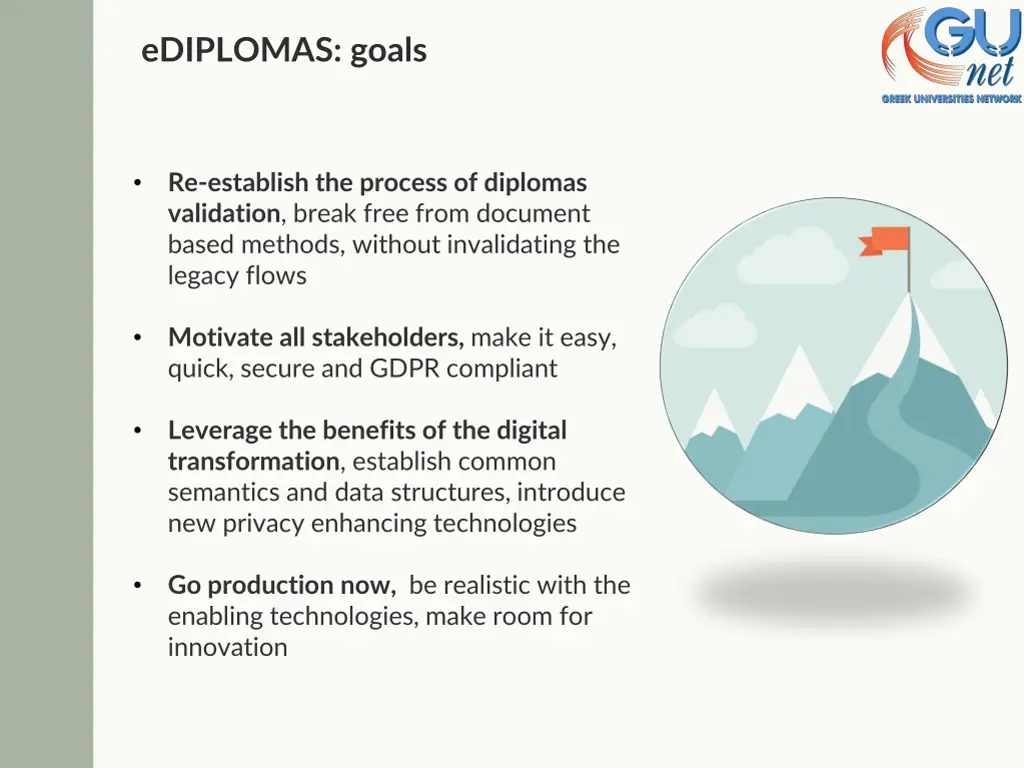 eDIPLOMAS: goals

GU net
GREEK UNIVERSITIES NETWORK

• Re-establish the process of diplomas validation, break free from document based methods, without invalidating the legacy flows

• Motivate all stakeholders, make it easy, quick, secure and GDPR compliant

• Leverage the benefits of the digital transformation, establish common semantics and data structures, introduce new privacy enhancing technologies

• Go production now, be realistic with the enabling technologies, make room for innovation